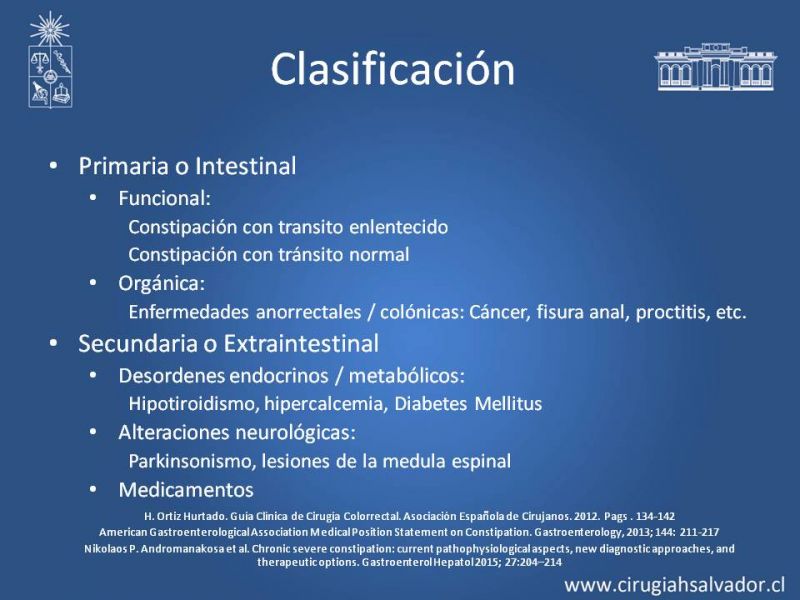 Clasificación

• Primaria o Intestinal
  • Funcional:
    Constipación con transito enlentecido
    Constipación con tránsito normal
  • Orgánica:
    Enfermedades anorrectales / colónicas: Cáncer, fisura anal, proctitis, etc.
• Secundaria o Extraintestinal
  • Desordenes endocrinos / metabólicos:
    Hipotiroidismo, hipercalcemia, Diabetes Mellitus
  • Alteraciones neurológicas:
    Parkinsonismo, lesiones de la medula espinal
  • Medicamentos

H. Ortiz Hurtado. Guia Clinica de Cirugia Colorrectal. Asociación Española de Cirujanos. 2012. Pags . 134-142
American Gastroenterological Association Medical Position Statement on Constipation. Gastroenterology, 2013; 144: 211-217
Nikolaos P. Andromanakosa et al. Chronic severe constipation: current pathophysiological aspects, new diagnostic approaches, and therapeutic options. Gastroenterol Hepatol 2015; 27:204–214

www.cirugiahsalvador.cl